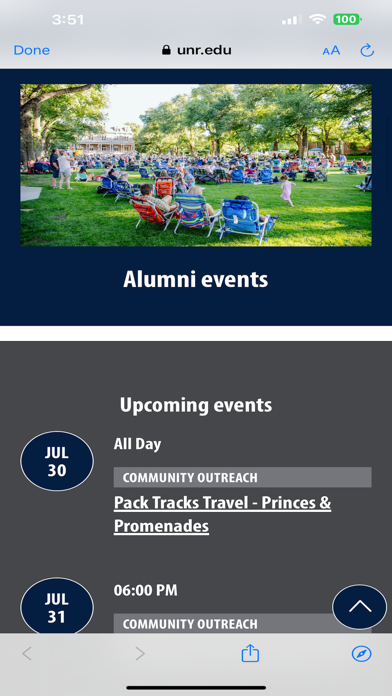 3:51
100
Done
unr.edu
AA

Alumni events

Upcoming events

JUL 30
All Day
COMMUNITY OUTREACH
Pack Tracks Travel - Princes & Promenades

JUL 31
06:00 PM
COMMUNITY OUTREACH